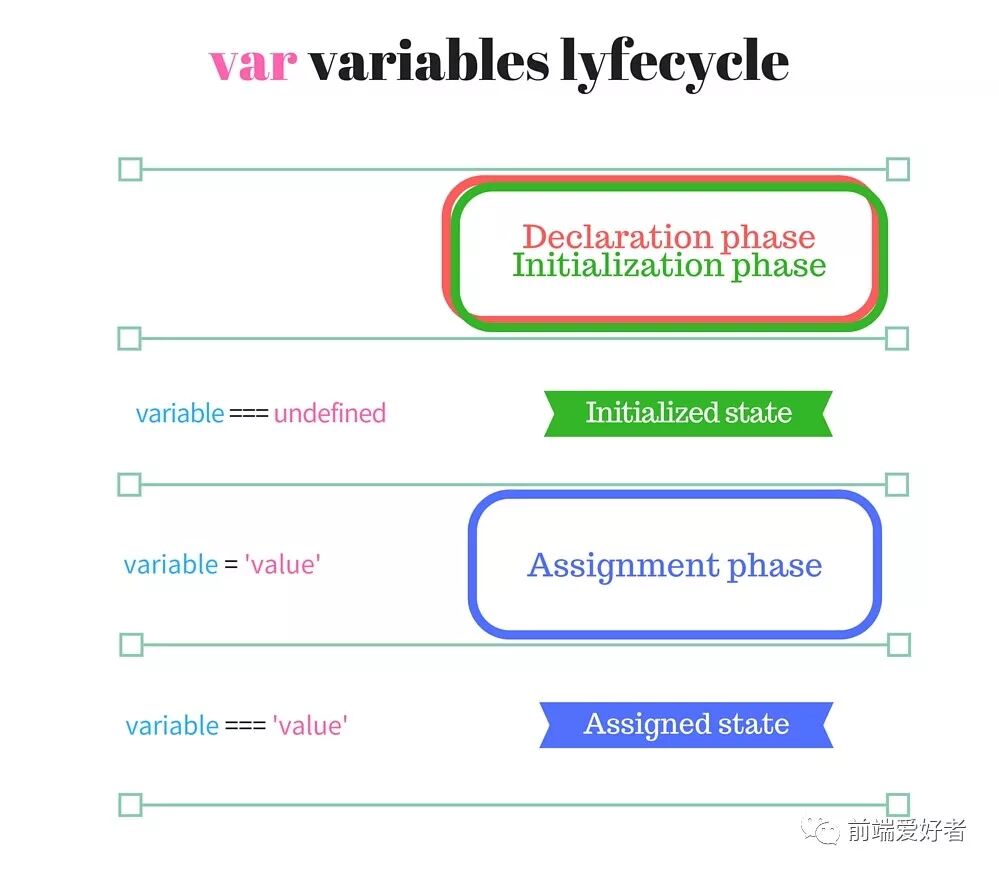 var variables lyfecycle

Declaration phase
Initialization phase

variable === undefined

Initialized state

variable = 'value'

Assignment phase

variable === 'value'

Assigned state

前端爱好者